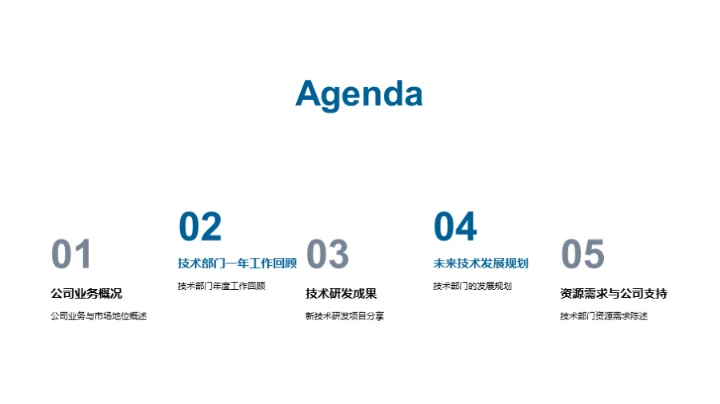 Agenda

01
公司业务概况
公司业务与市场地位概述

02
技术部门一年工作回顾
技术部门年度工作回顾

03
技术研发成果
新技术研发项目分享

04
未来技术发展规划
技术部门的发展规划

05
资源需求与公司支持
技术部门资源需求陈述